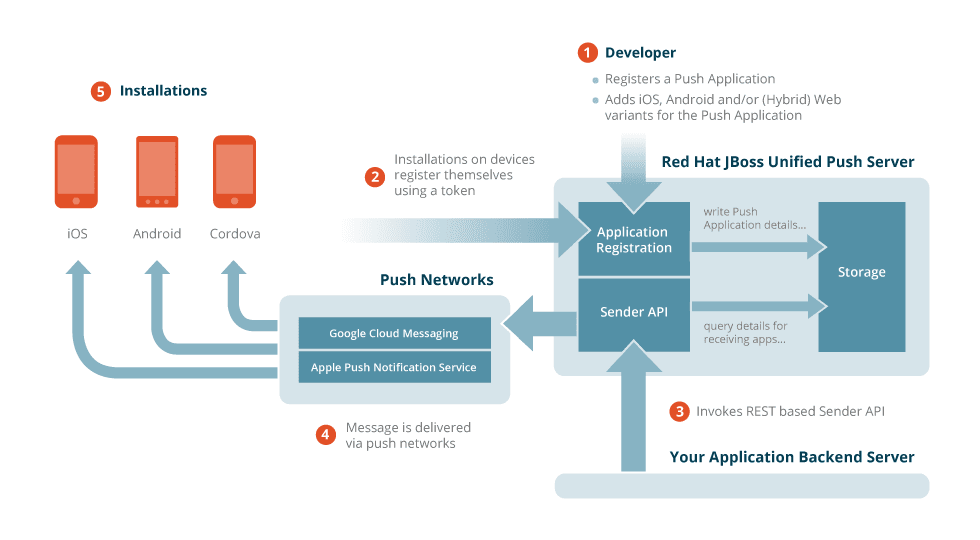 1 Developer

Registers a Push Application

Adds iOS, Android and/or (Hybrid) Web variants for the Push Application

5 Installations

iOS

Android

Cordova

2 Installations on devices register themselves using a token

Red Hat JBoss Unified Push Server

Application Registration

write Push Application details...

Storage

Sender API

query details for receiving apps...

Push Networks

Google Cloud Messaging

Apple Push Notification Service

4 Message is delivered via push networks

3 Invokes REST based Sender API

Your Application Backend Server